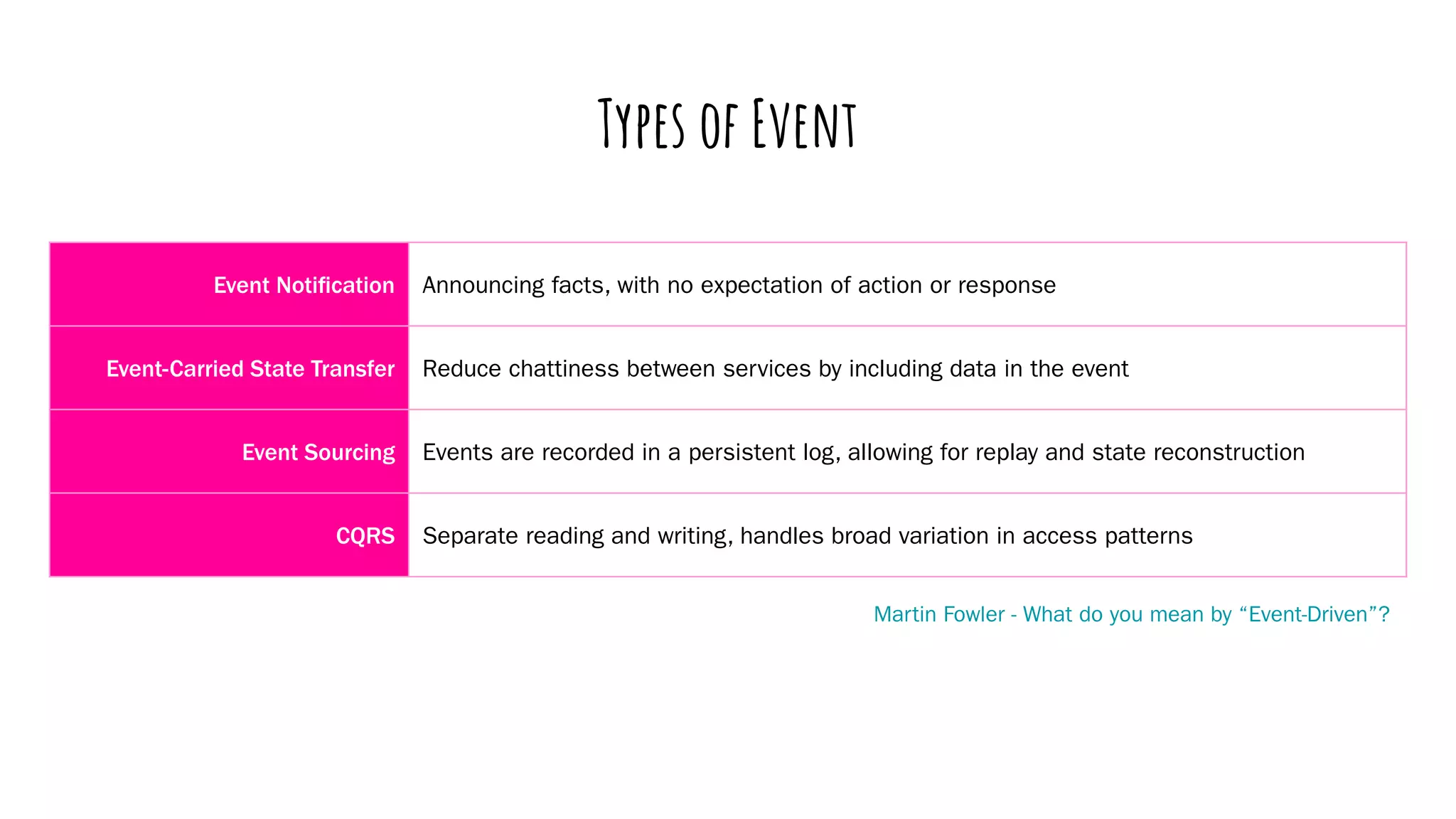 Types of Event

| | |
|---|---|
| Event Notification | Announcing facts, with no expectation of action or response |
| Event-Carried State Transfer | Reduce chattiness between services by including data in the event |
| Event Sourcing | Events are recorded in a persistent log, allowing for replay and state reconstruction |
| CQRS | Separate reading and writing, handles broad variation in access patterns |

Martin Fowler - What do you mean by “Event-Driven”?